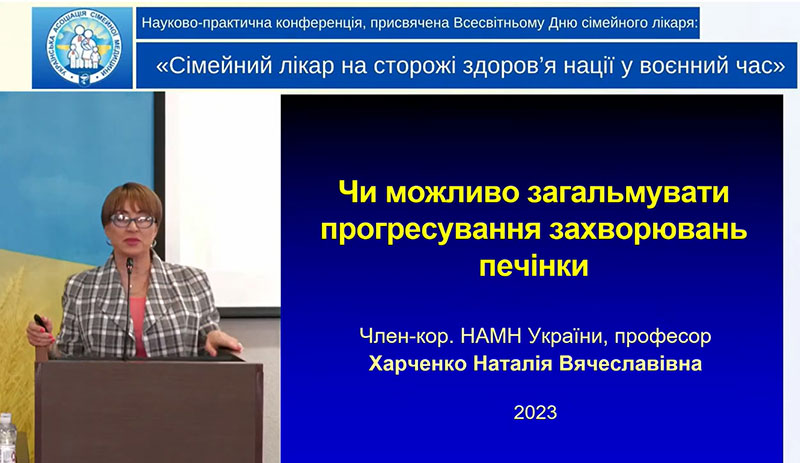 УКРАЇНСЬКА АСОЦІАЦІЯ СІМЕЙНОЇ МЕДИЦИНИ

Науково-практична конференція, присвячена Всесвітньому Дню сімейного лікаря:

«Сімейний лікар на сторожі здоров'я нації у воєнний час»

Чи можливо загальмувати прогресування захворювань печінки

Член-кор. НАМН України, професор
Харченко Наталія Вячеславівна

2023